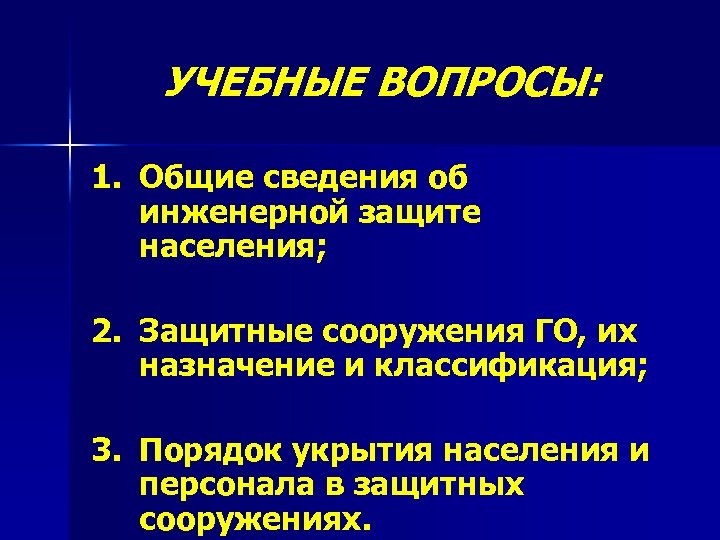 УЧЕБНЫЕ ВОПРОСЫ:

1. Общие сведения об инженерной защите населения;

2. Защитные сооружения ГО, их назначение и классификация;

3. Порядок укрытия населения и персонала в защитных сооружениях.